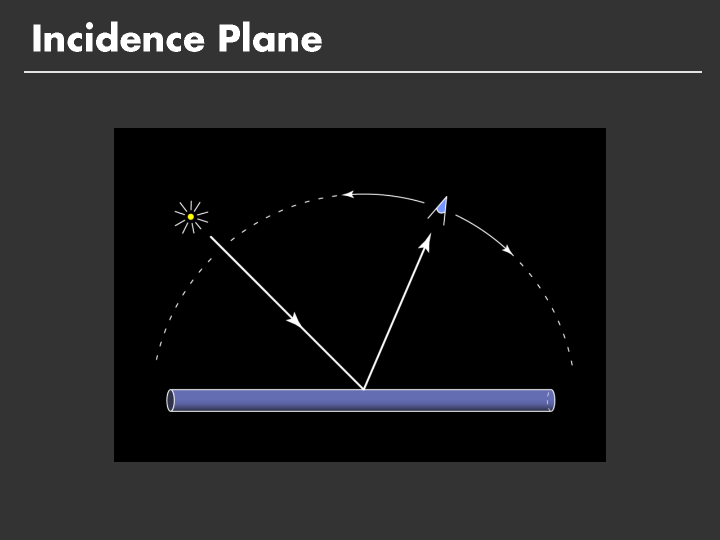 Incidence Plane